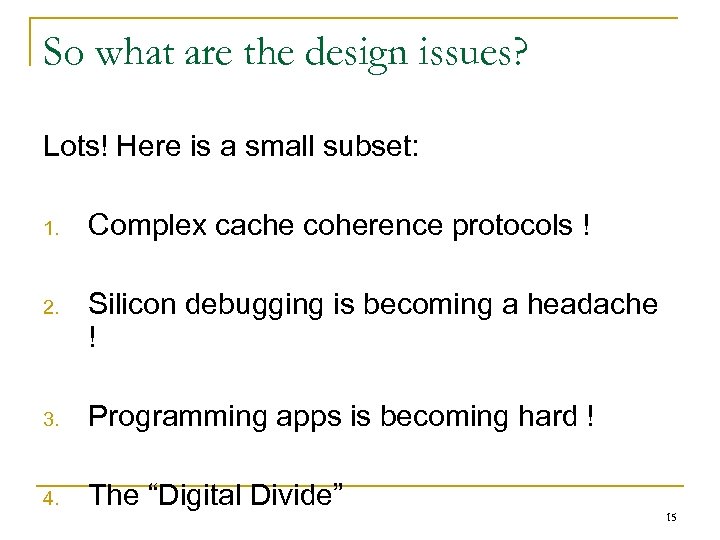 So what are the design issues?

Lots! Here is a small subset:

1. Complex cache coherence protocols !

2. Silicon debugging is becoming a headache !

3. Programming apps is becoming hard !

4. The “Digital Divide”

15